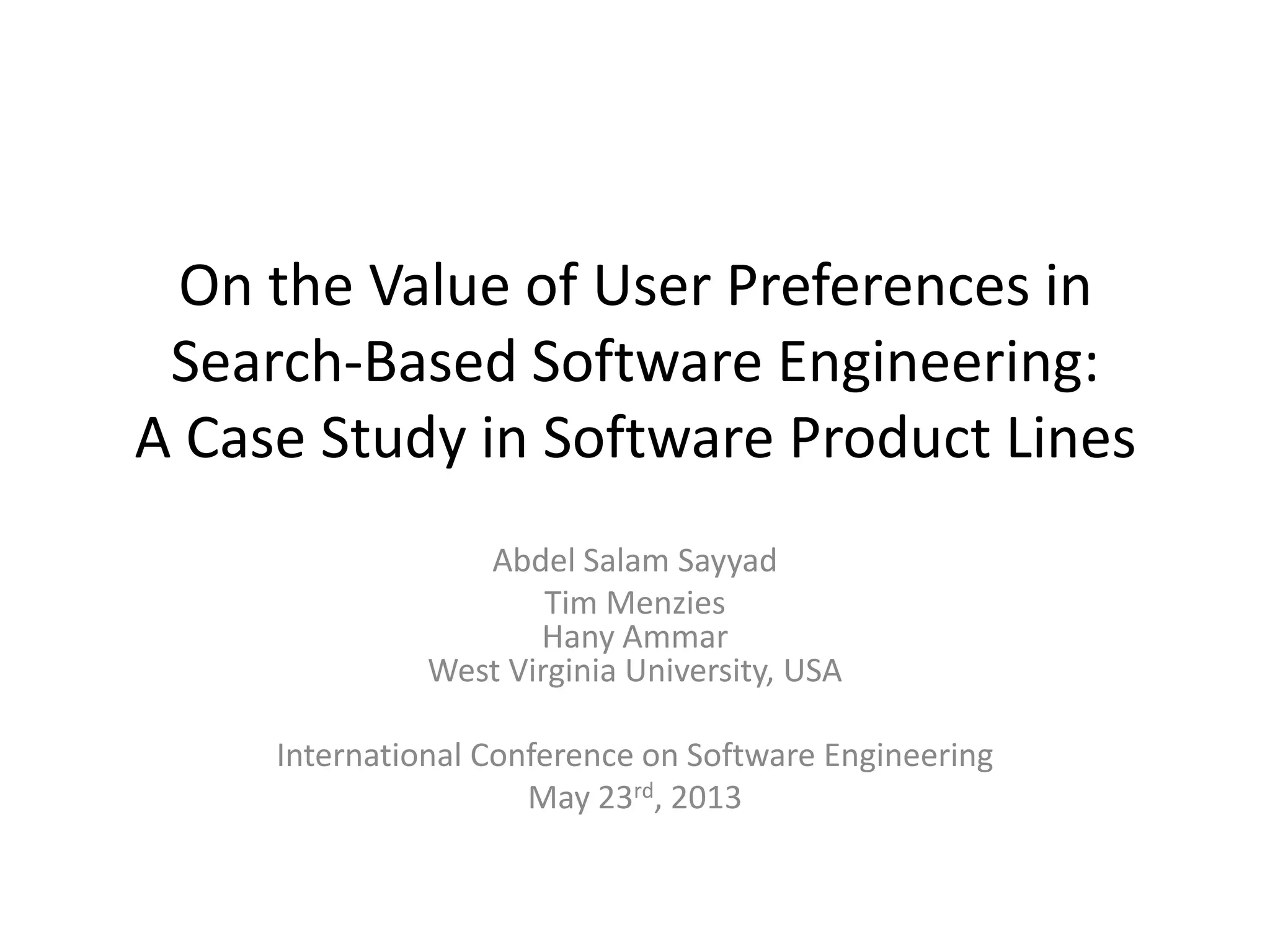 On the Value of User Preferences in Search-Based Software Engineering: A Case Study in Software Product Lines

Abdel Salam Sayyad
Tim Menzies
Hany Ammar
West Virginia University, USA

International Conference on Software Engineering
May 23rd, 2013